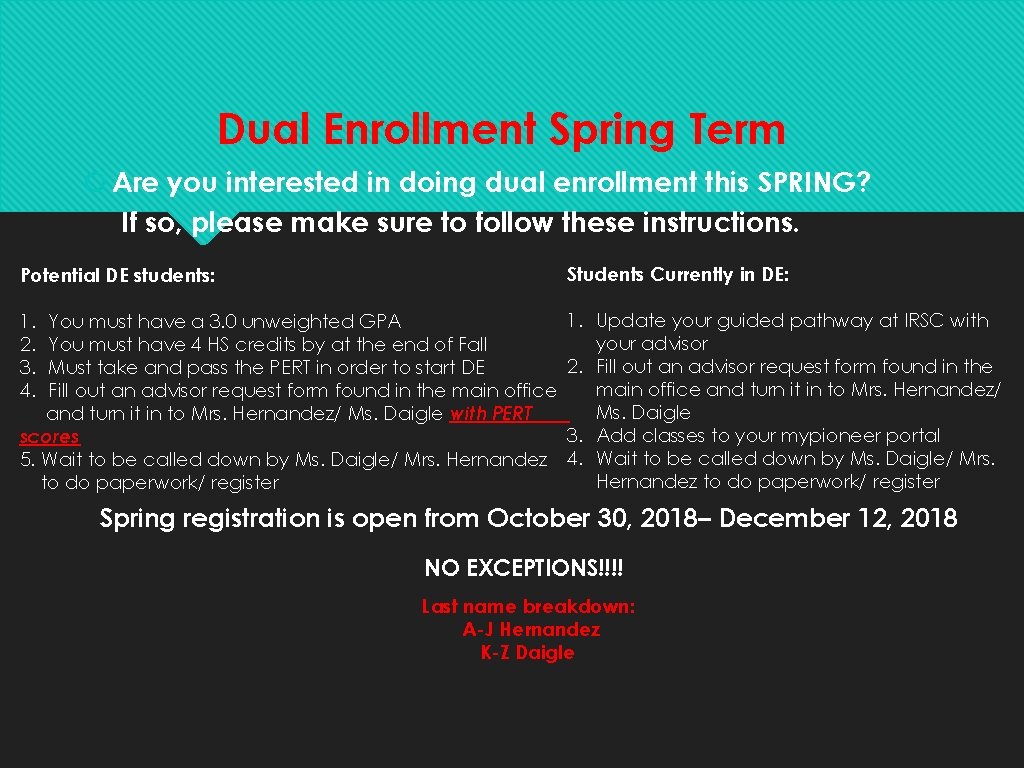 Dual Enrollment Spring Term

Are you interested in doing dual enrollment this SPRING? If so, please make sure to follow these instructions.

Potential DE students:

1. You must have a 3.0 unweighted GPA
2. You must have 4 HS credits by at the end of Fall
3. Must take and pass the PERT in order to start DE
4. Fill out an advisor request form found in the main office and turn it in to Mrs. Hernandez/ Ms. Daigle with PERT scores
5. Wait to be called down by Ms. Daigle/ Mrs. Hernandez to do paperwork/ register

Students Currently in DE:

1. Update your guided pathway at IRSC with your advisor
2. Fill out an advisor request form found in the main office and turn it in to Mrs. Hernandez/ Ms. Daigle
3. Add classes to your mypioneer portal
4. Wait to be called down by Ms. Daigle/ Mrs. Hernandez to do paperwork/ register

Spring registration is open from October 30, 2018– December 12, 2018

NO EXCEPTIONS!!!!

Last name breakdown:
A-J Hernandez
K-Z Daigle